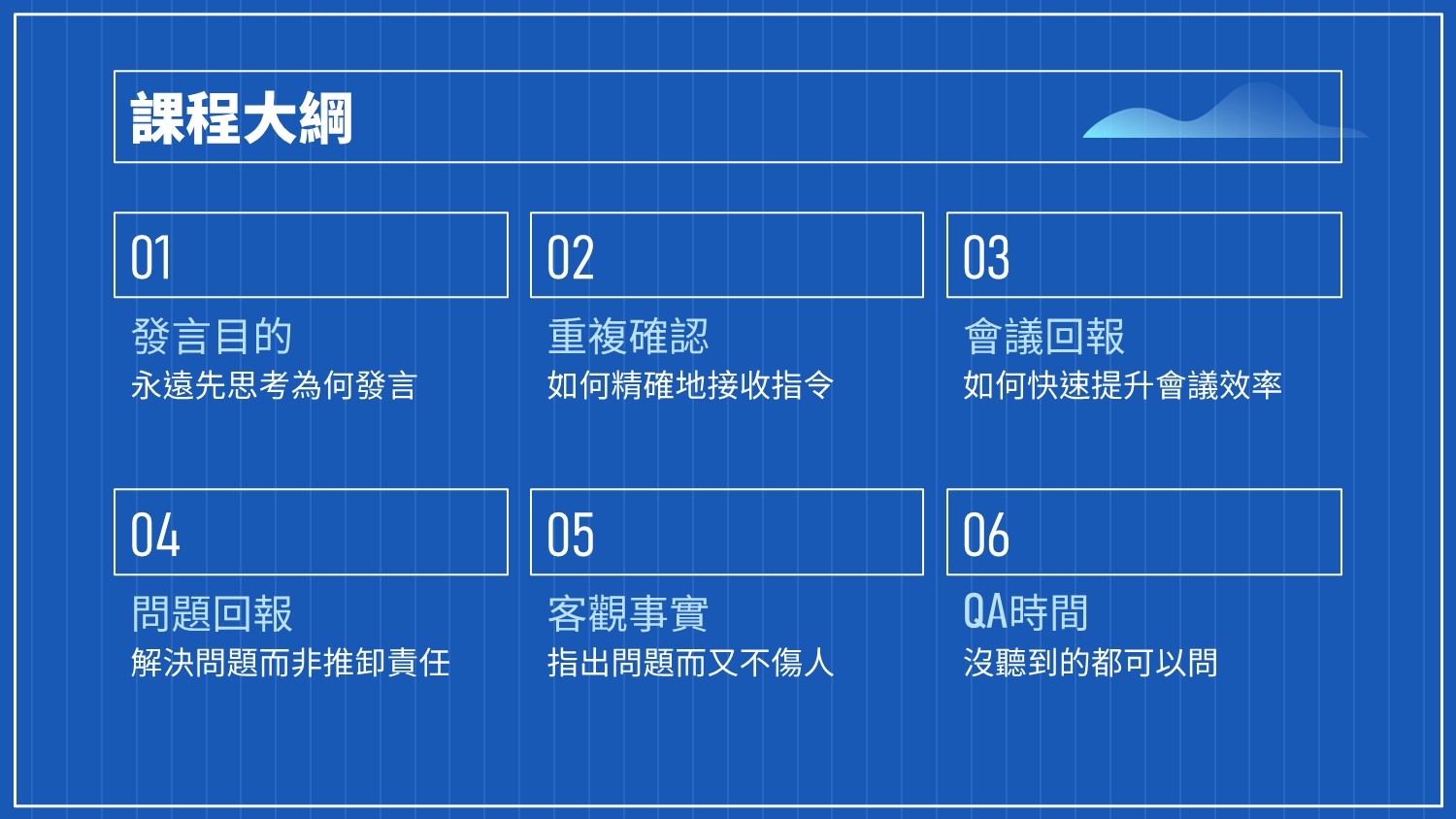 課程大綱

01
發言目的
永遠先思考為何發言

02
重複確認
如何精確地接收指令

03
會議回報
如何快速提升會議效率

04
問題回報
解決問題而非推卸責任

05
客觀事實
指出問題而又不傷人

06
QA時間
沒聽到的都可以問